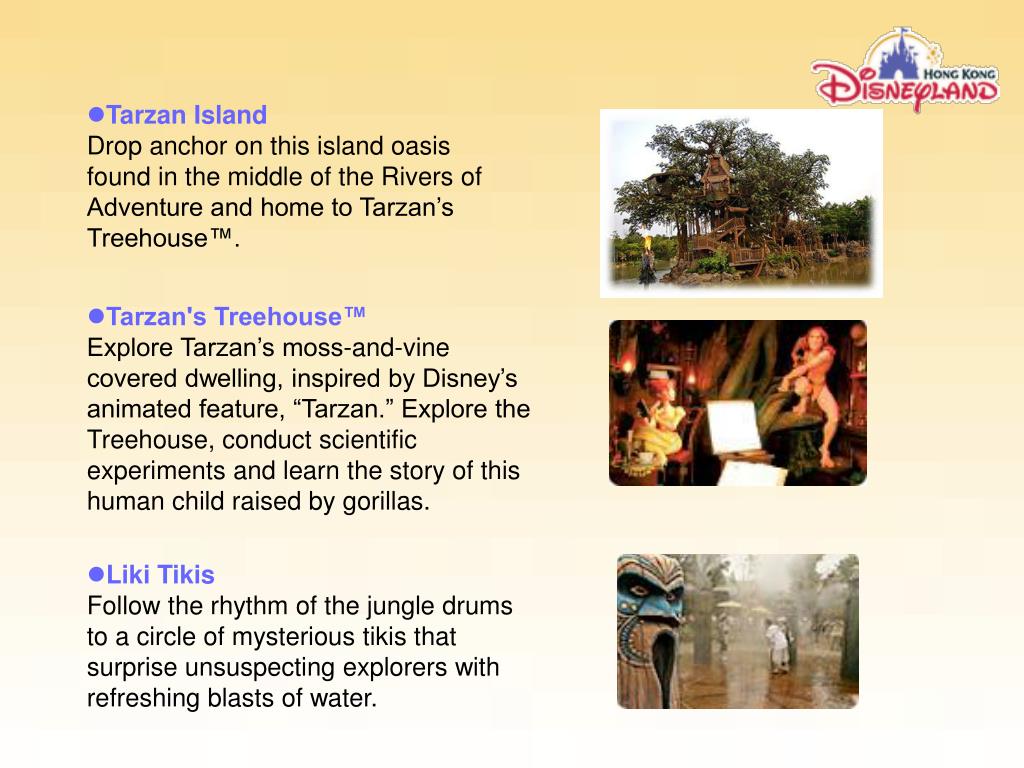 HONG KONG
DISNEYLAND

●Tarzan Island
Drop anchor on this island oasis found in the middle of the Rivers of Adventure and home to Tarzan’s Treehouse™.

●Tarzan's Treehouse™
Explore Tarzan’s moss-and-vine covered dwelling, inspired by Disney’s animated feature, “Tarzan.” Explore the Treehouse, conduct scientific experiments and learn the story of this human child raised by gorillas.

●Liki Tikis
Follow the rhythm of the jungle drums to a circle of mysterious tikis that surprise unsuspecting explorers with refreshing blasts of water.